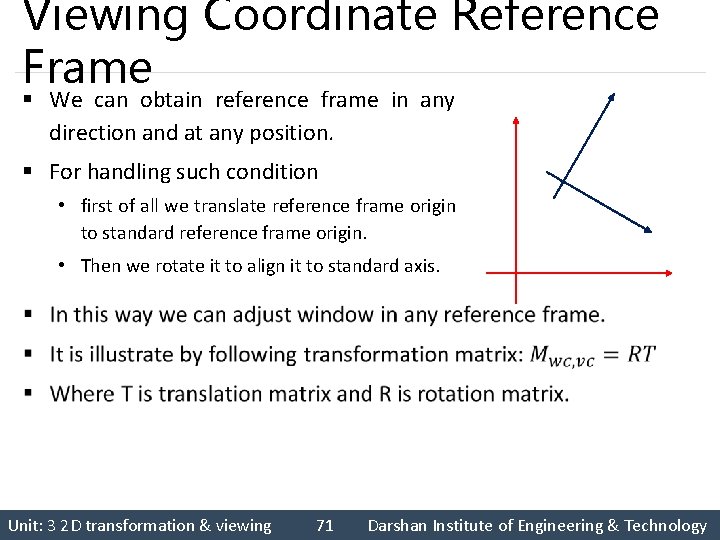 Viewing Coordinate Reference Frame

▪ We can obtain reference frame in any direction and at any position.

▪ For handling such condition

• first of all we translate reference frame origin to standard reference frame origin.

• Then we rotate it to align it to standard axis.

▪ In this way we can adjust window in any reference frame.

▪ It is illustrate by following transformation matrix: $M_{wc,vc} = RT$

▪ Where T is translation matrix and R is rotation matrix.

Unit: 3 2D transformation & viewing 71 Darshan Institute of Engineering & Technology